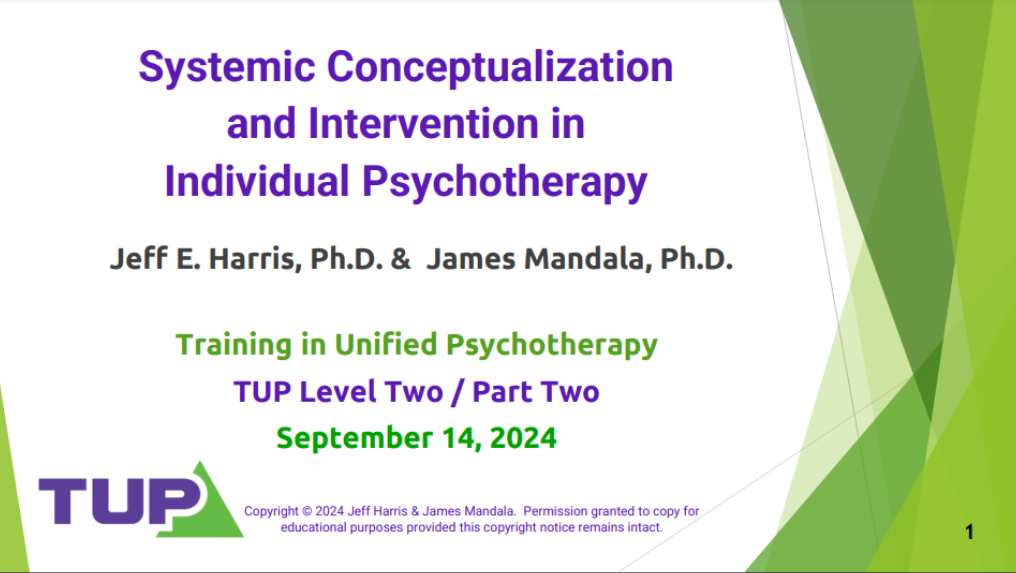 Systemic Conceptualization and Intervention in Individual Psychotherapy

Jeff E. Harris, Ph.D. & James Mandala, Ph.D.

Training in Unified Psychotherapy

TUP Level Two / Part Two

September 14, 2024

TUP

Copyright © 2024 Jeff Harris & James Mandala. Permission granted to copy for educational purposes provided this copyright notice remains intact.

1